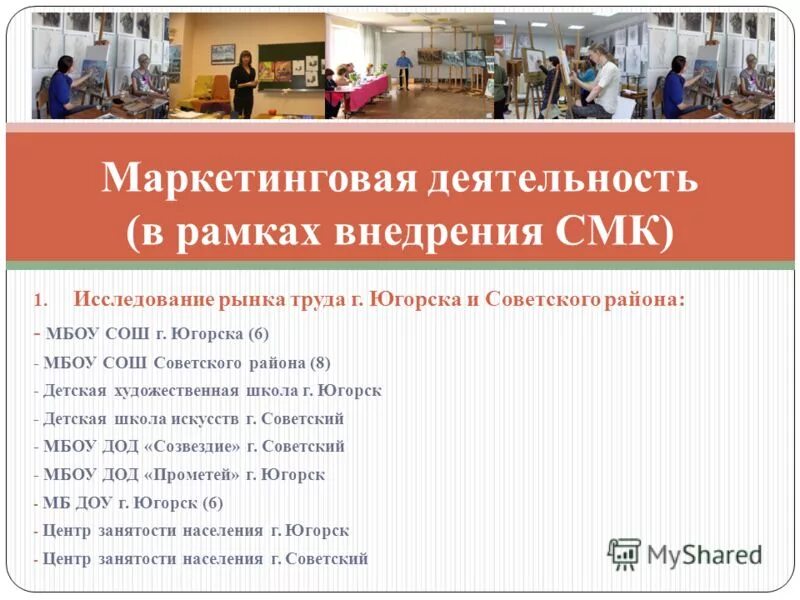 Маркетинговая деятельность (в рамках внедрения СМК)

1. Исследование рынка труда г. Югорска и Советского района:

- МБОУ СОШ г. Югорска (6)
- МБОУ СОШ Советского района (8)
- Детская художественная школа г. Югорск
- Детская школа искусств г. Советский
- МБОУ ДОД «Созвездие» г. Советский
- МБОУ ДОД «Прометей» г. Югорск
- МБ ДОУ г. Югорск (6)
- Центр занятости населения г. Югорск
- Центр занятости населения г. Советский

MyShared